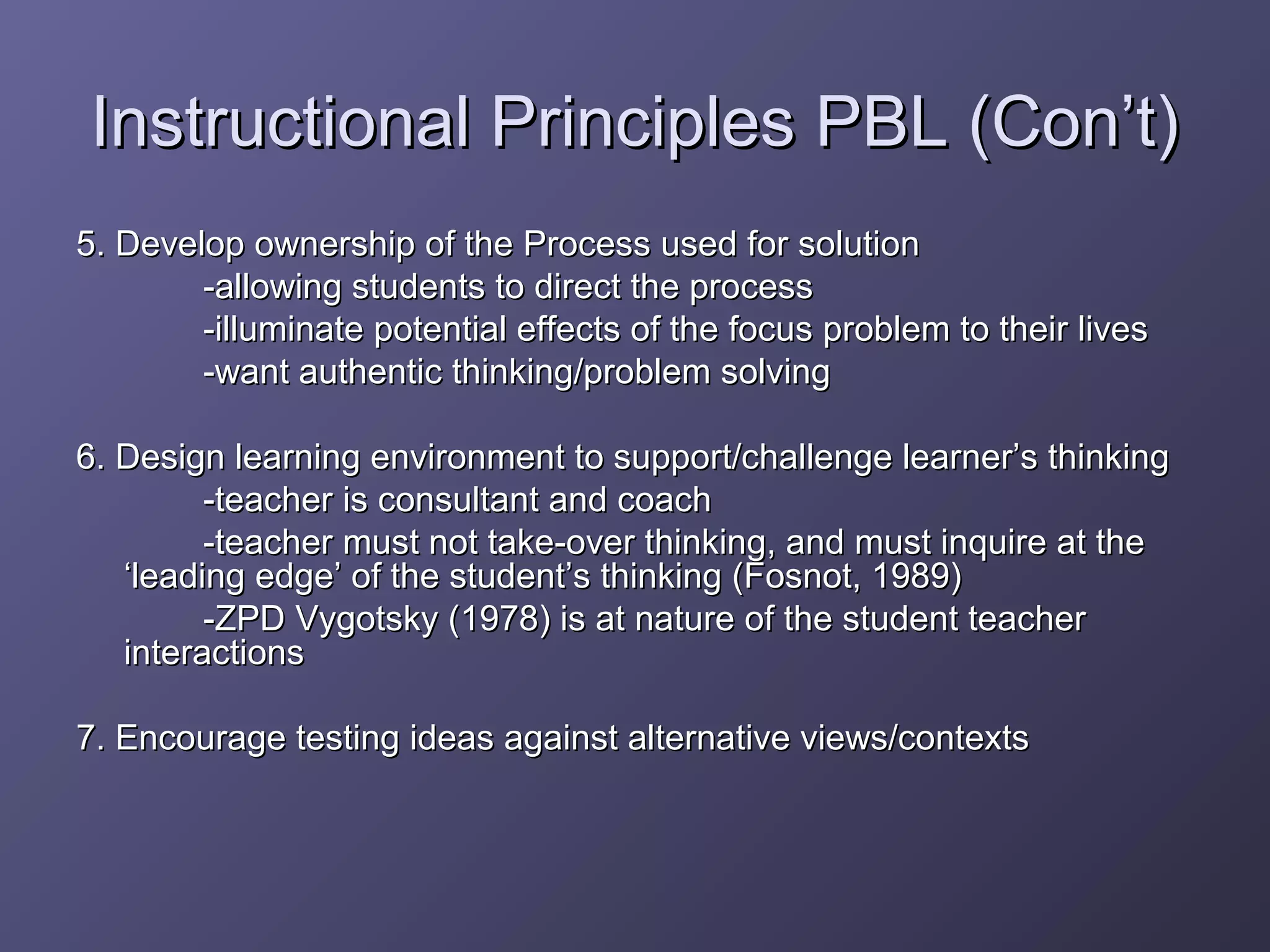 Instructional Principles PBL (Con’t)

5. Develop ownership of the Process used for solution
-allowing students to direct the process
-illuminate potential effects of the focus problem to their lives
-want authentic thinking/problem solving

6. Design learning environment to support/challenge learner’s thinking
-teacher is consultant and coach
-teacher must not take-over thinking, and must inquire at the ‘leading edge’ of the student’s thinking (Fosnot, 1989)
-ZPD Vygotsky (1978) is at nature of the student teacher interactions

7. Encourage testing ideas against alternative views/contexts